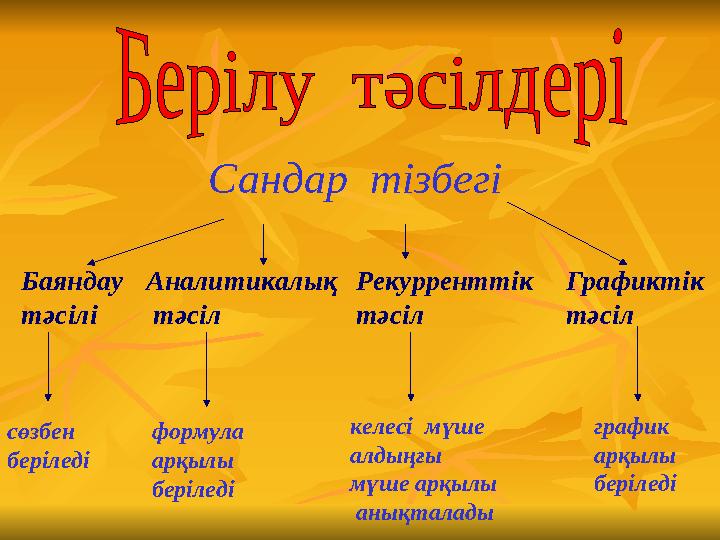 Берілу тәсілдері

Сандар тізбегі

Баяндау тәсілі

Аналитикалық тәсіл

Рекурренттік тәсіл

Графиктік тәсіл

сөзбен беріледі

формула арқылы беріледі

келесі мүше алдыңғы мүше арқылы анықталады

график арқылы беріледі